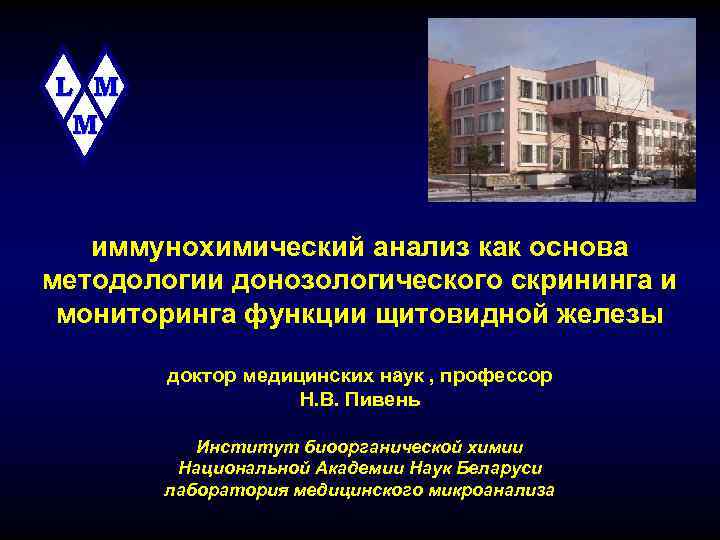 L M M

иммунохимический анализ как основа методологии донозологического скрининга и мониторинга функции щитовидной железы

доктор медицинских наук , профессор
Н.В. Пивень

Институт биоорганической химии
Национальной Академии Наук Беларуси
лаборатория медицинского микроанализа